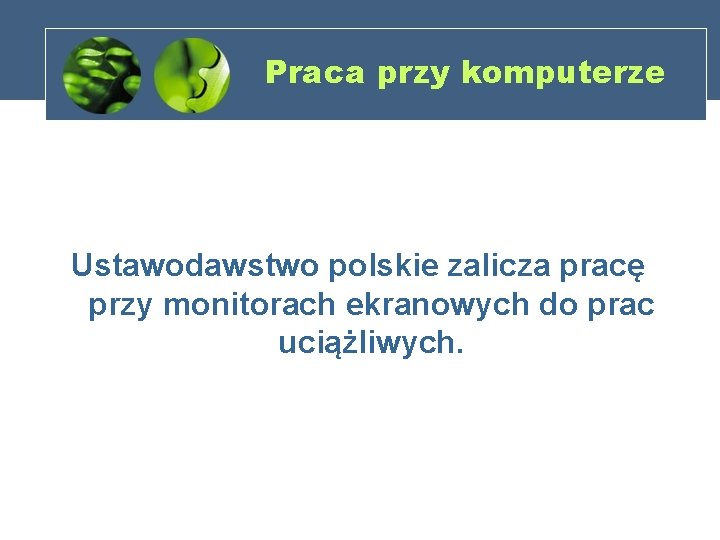 Praca przy komputerze

Ustawodawstwo polskie zalicza pracę przy monitorach ekranowych do prac uciążliwych.